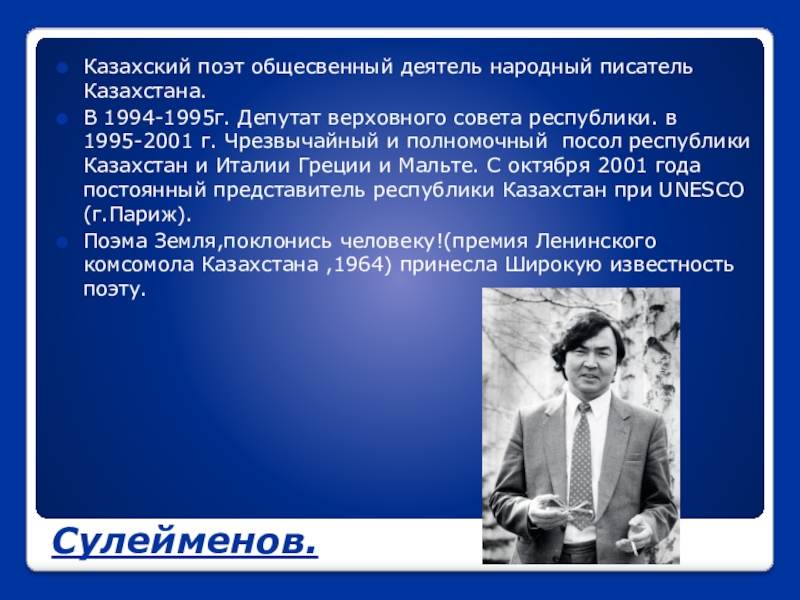 Казахский поэт общесвенный деятель народный писатель Казахстана.

В 1994-1995г. Депутат верховного совета республики. в 1995-2001 г. Чрезвычайный и полномочный посол республики Казахстан и Италии Греции и Мальте. С октября 2001 года постоянный представитель республики Казахстан при UNESCO (г.Париж).

Поэма Земля,поклонись человеку!(премия Ленинского комсомола Казахстана ,1964) принесла Широкую известность поэту.

Сулейменов.